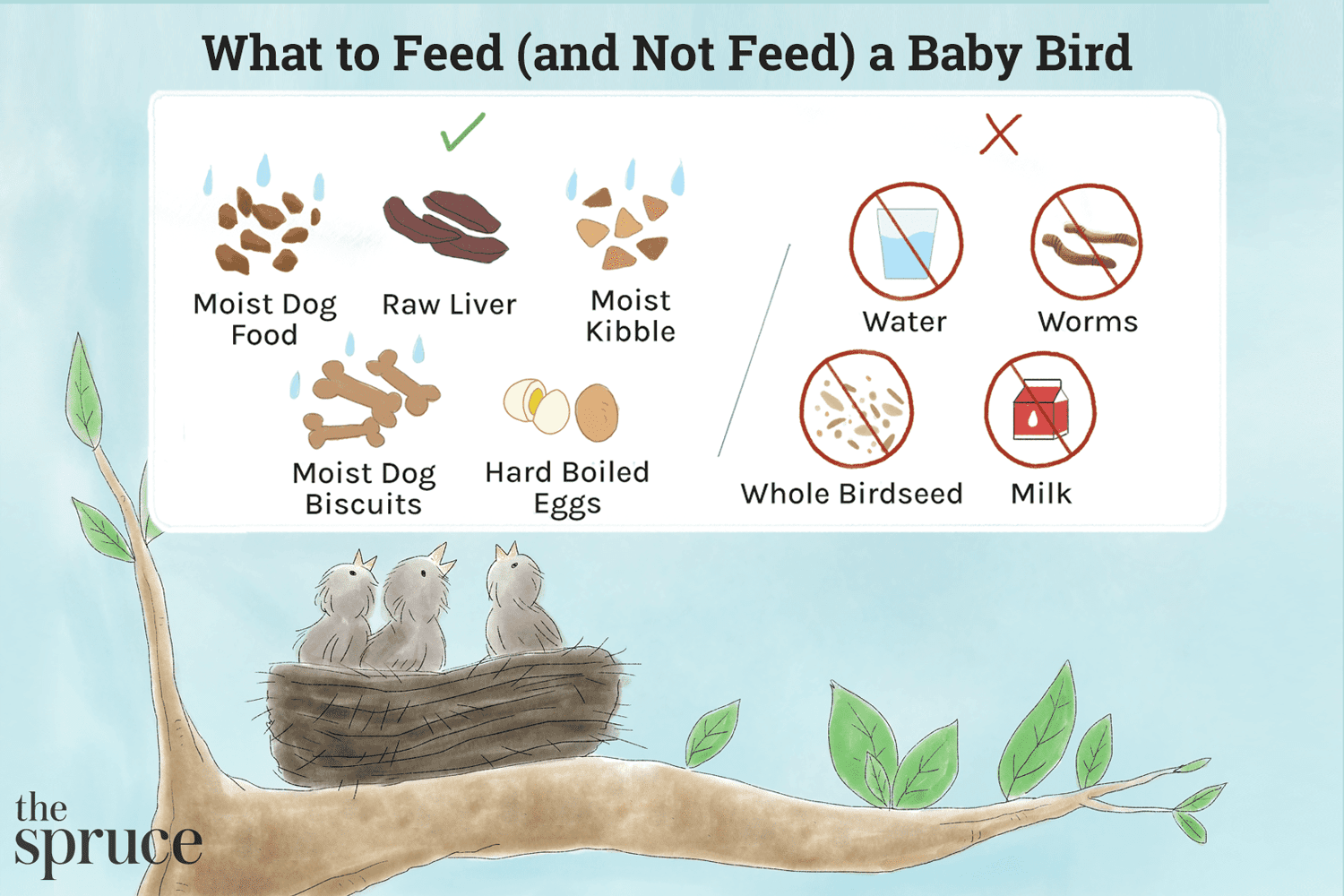 What to Feed (and Not Feed) a Baby Bird

Moist Dog Food

Raw Liver

Moist Kibble

Moist Dog Biscuits

Hard Boiled Eggs

Water

Worms

Whole Birdseed

Milk

the spruce